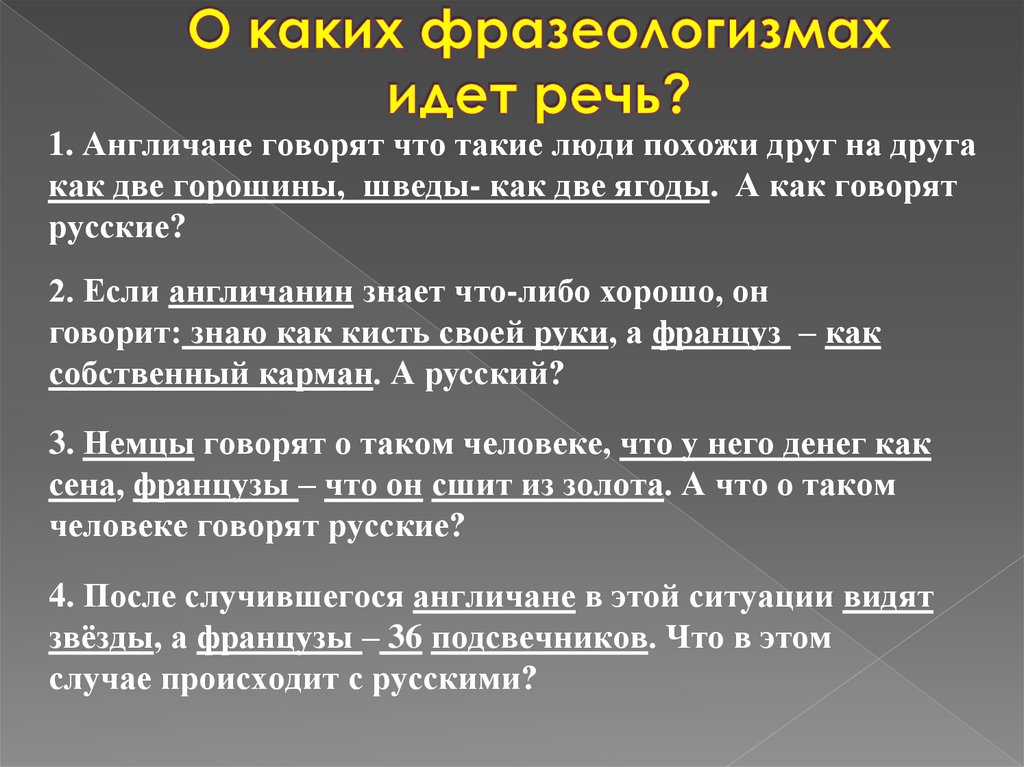 О каких фразеологизмах идет речь?

1. Англичане говорят что такие люди похожи друг на друга как две горошины, шведы- как две ягоды. А как говорят русские?

2. Если англичанин знает что-либо хорошо, он говорит: знаю как кисть своей руки, а француз – как собственный карман. А русский?

3. Немцы говорят о таком человеке, что у него денег как сена, французы – что он сшит из золота. А что о таком человеке говорят русские?

4. После случившегося англичане в этой ситуации видят звёзды, а французы – 36 подсвечников. Что в этом случае происходит с русскими?